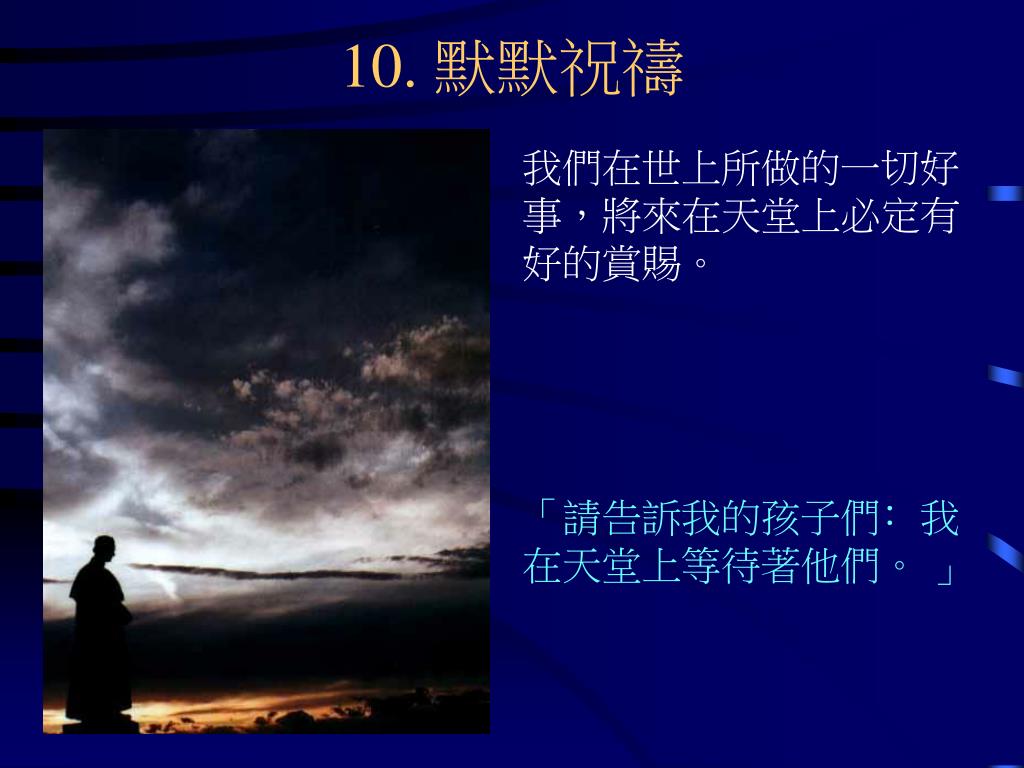 10. 默默祝禱

我們在世上所做的一切好事，將來在天堂上必定有好的賞賜。

「請告訴我的孩子們：我在天堂上等待著他們。」